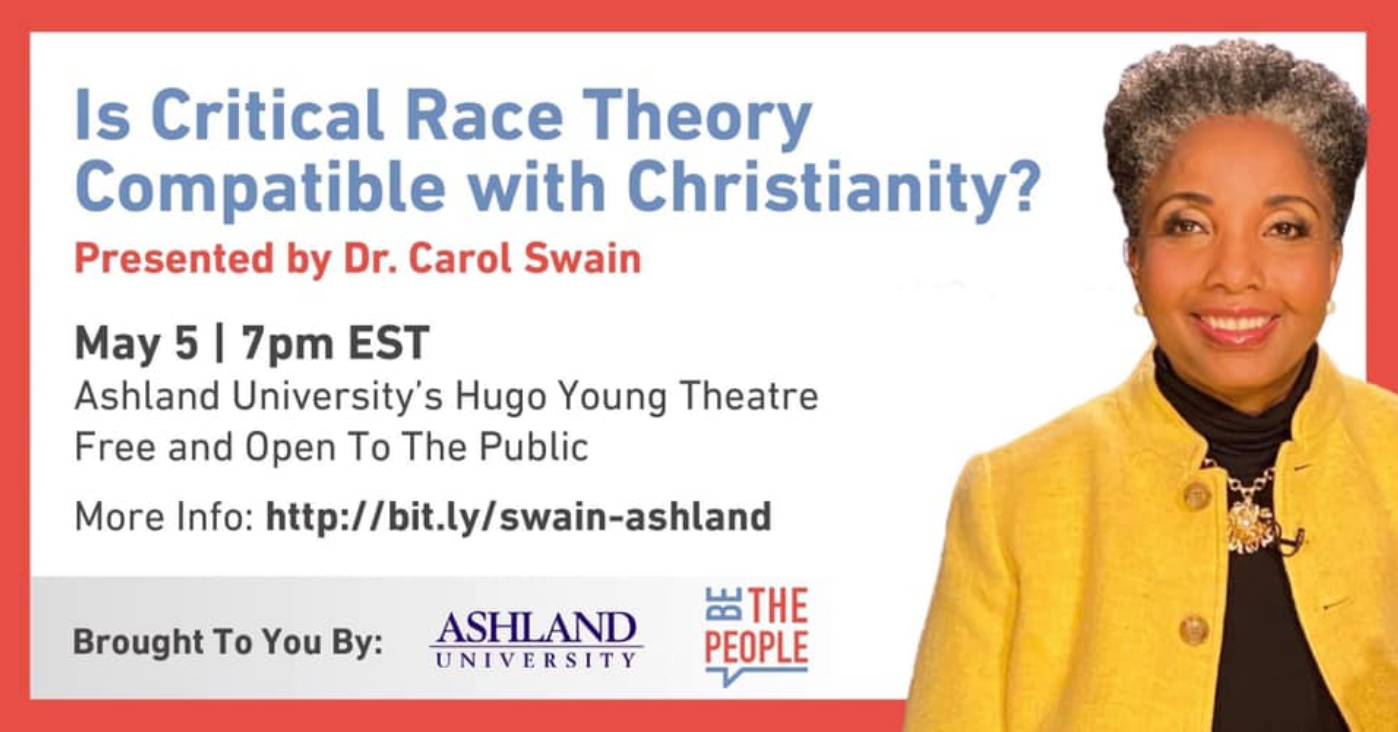 Is Critical Race Theory Compatible with Christianity?
Presented by Dr. Carol Swain

May 5 | 7pm EST
Ashland University's Hugo Young Theatre
Free and Open To The Public

More Info: http://bit.ly/swain-ashland

Brought To You By: ASHLAND UNIVERSITY BE THE PEOPLE